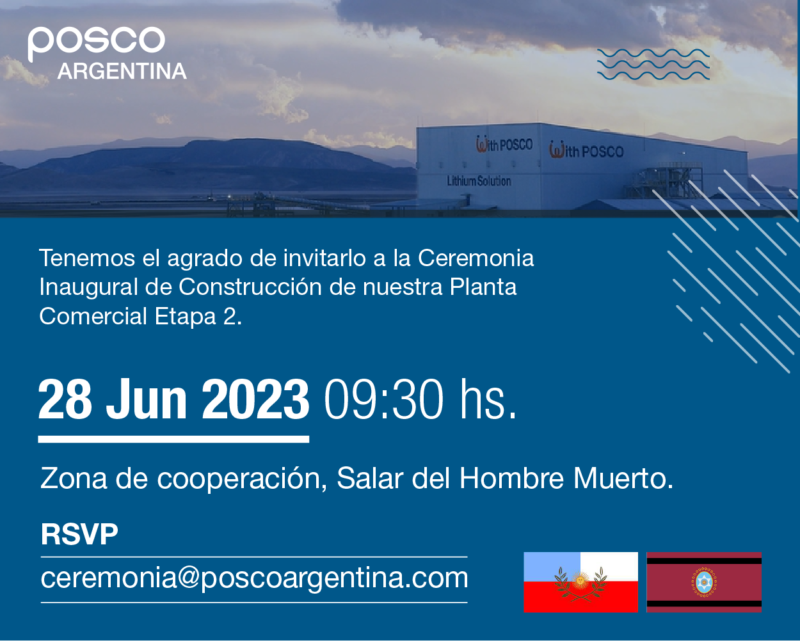 posco
ARGENTINA

With POSCO
With POSCO
Lithium Solution

Tenemos el agrado de invitarlo a la Ceremonia Inaugural de Construcción de nuestra Planta Comercial Etapa 2.

28 Jun 2023 09:30 hs.

Zona de cooperación, Salar del Hombre Muerto.

RSVP

ceremonia@poscoargentina.com